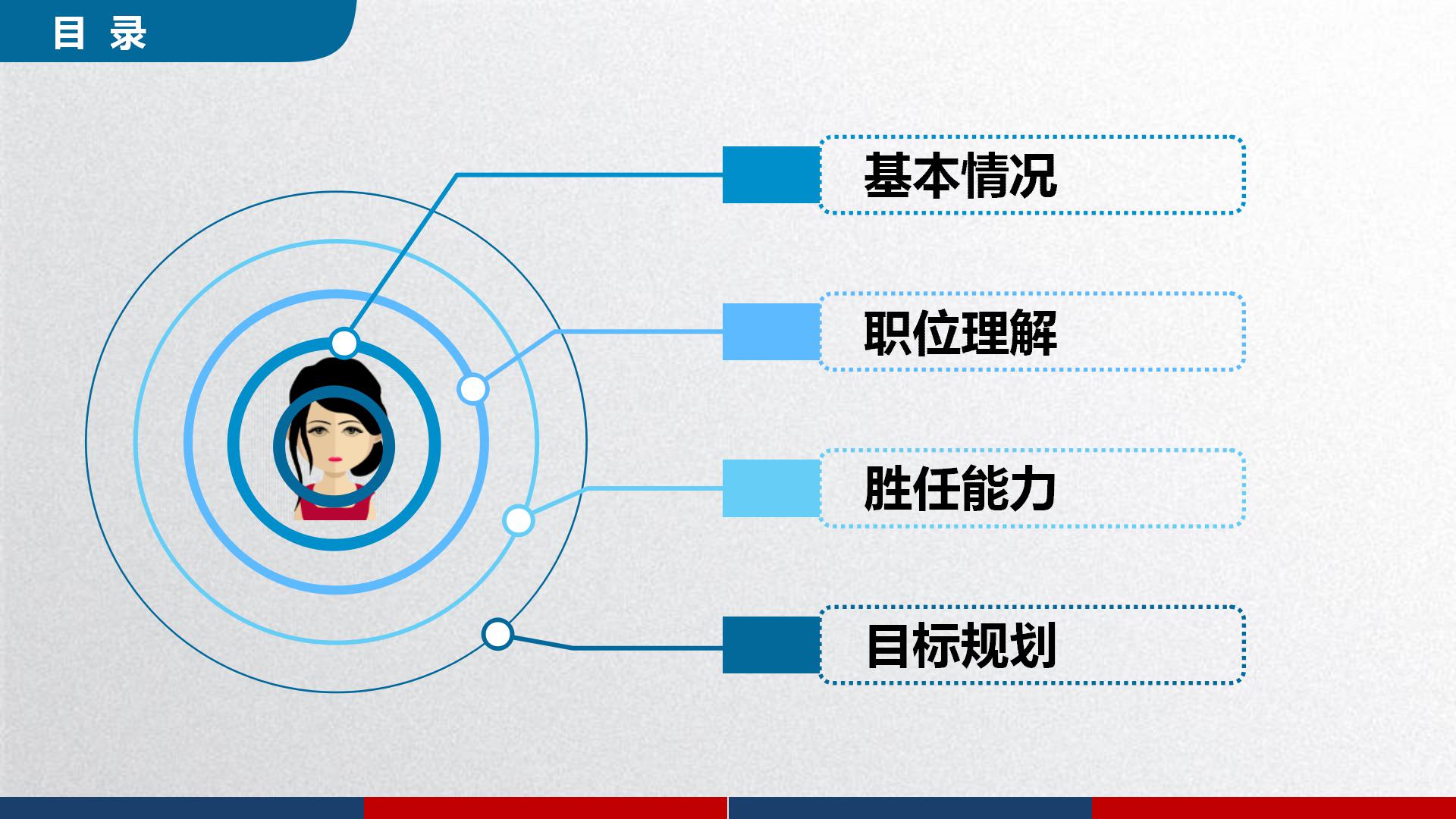 目 录

基本情况

职位理解

胜任能力

目标规划